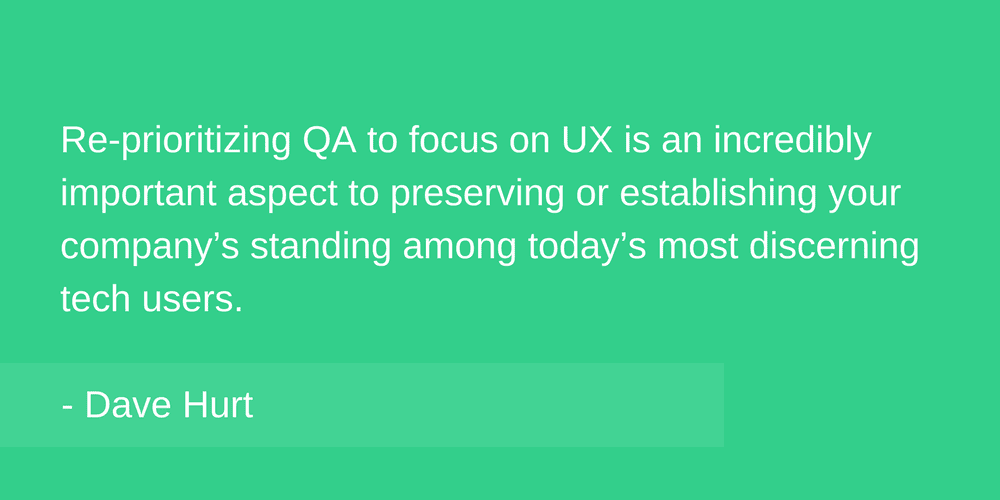 Re-prioritizing QA to focus on UX is an incredibly important aspect to preserving or establishing your company’s standing among today’s most discerning tech users.

- Dave Hurt